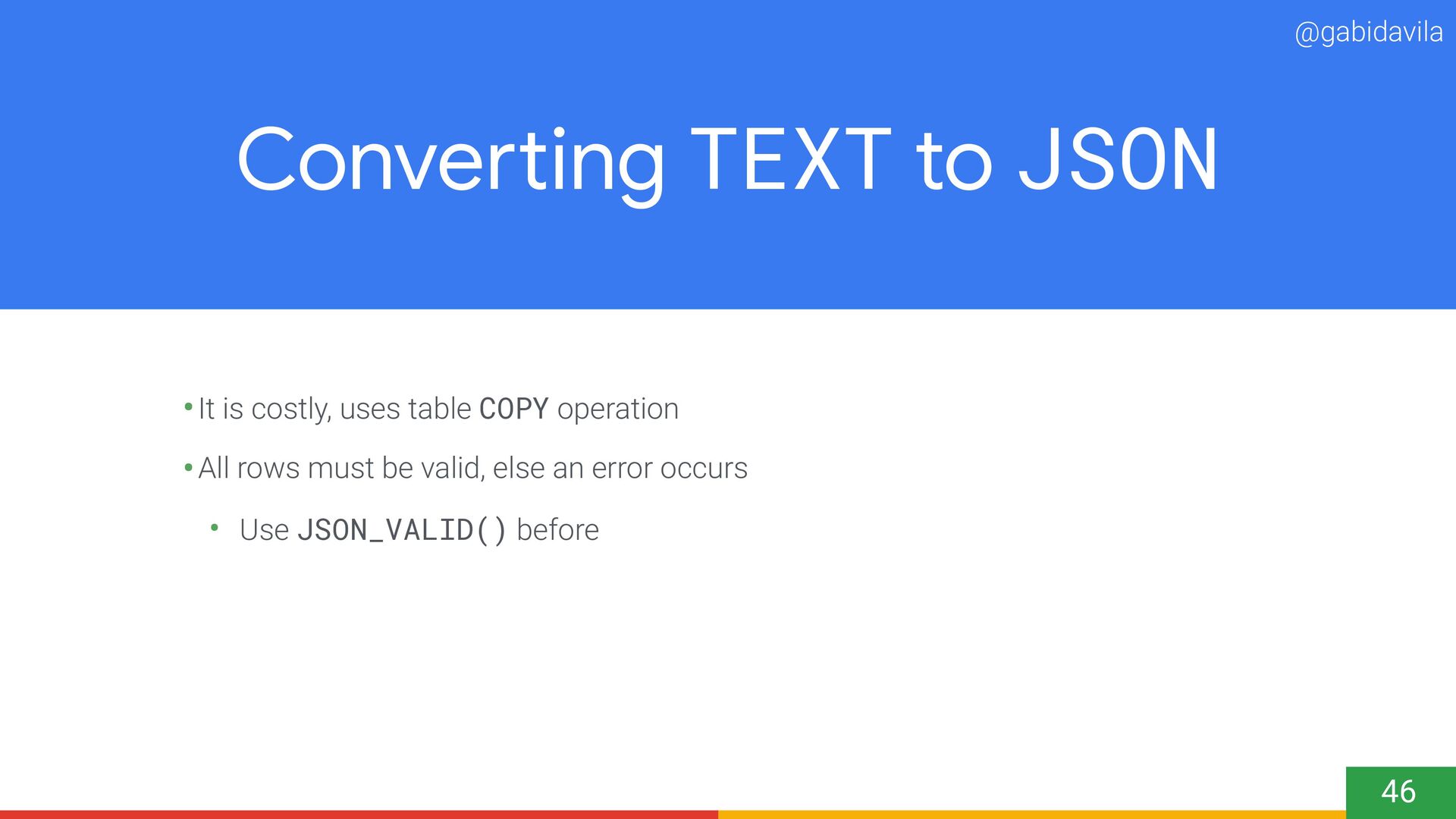 @gabidavila

Converting TEXT to JSON

• It is costly, uses table COPY operation

• All rows must be valid, else an error occurs

• Use JSON_VALID() before

46